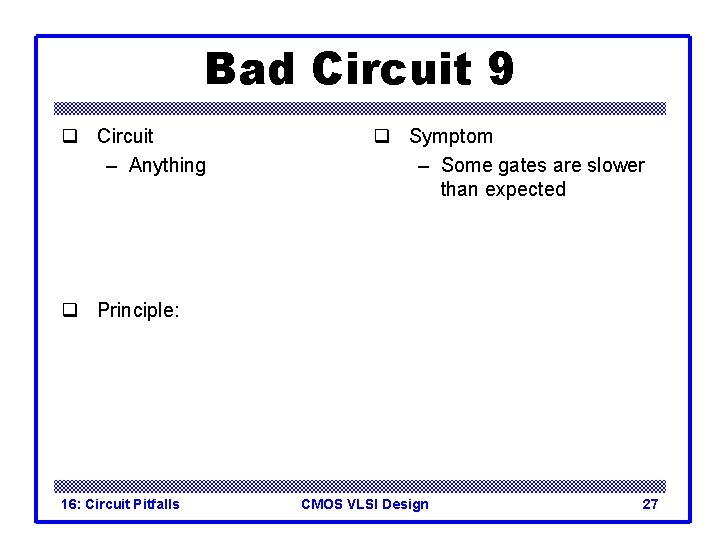 Bad Circuit 9

❑ Circuit
– Anything

❑ Principle:

❑ Symptom
– Some gates are slower than expected

16: Circuit Pitfalls CMOS VLSI Design 27